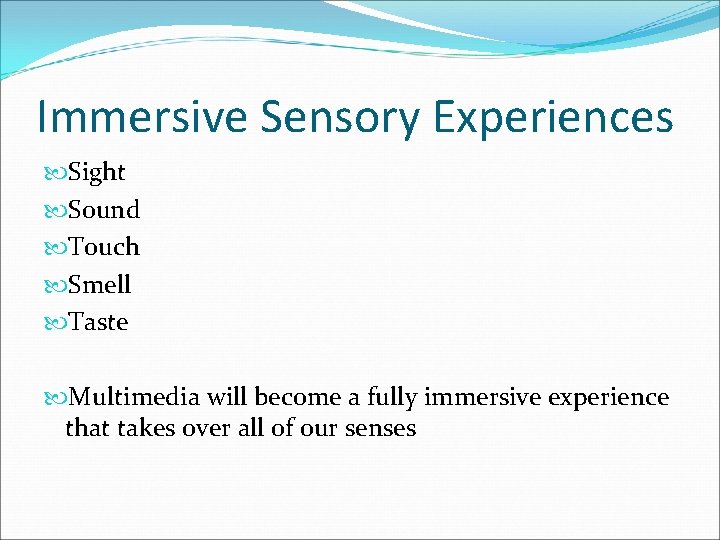 Immersive Sensory Experiences

Sight
Sound
Touch
Smell
Taste

Multimedia will become a fully immersive experience that takes over all of our senses